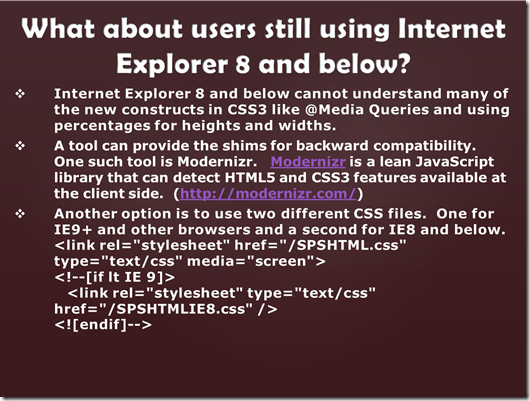 What about users still using Internet Explorer 8 and below?

❖ Internet Explorer 8 and below cannot understand many of the new constructs in CSS3 like @Media Queries and using percentages for heights and widths.

❖ A tool can provide the shims for backward compatibility. One such tool is Modernizr. Modernizr is a lean JavaScript library that can detect HTML5 and CSS3 features available at the client side. (http://modernizr.com/)

❖ Another option is to use two different CSS files. One for IE9+ and other browsers and a second for IE8 and below.
<link rel="stylesheet" href="/SPSHTML.css" type="text/css" media="screen">
<!--[if lt IE 9]>
<link rel="stylesheet" type="text/css" href="/SPSHTMLIE8.css" />
<![endif]-->